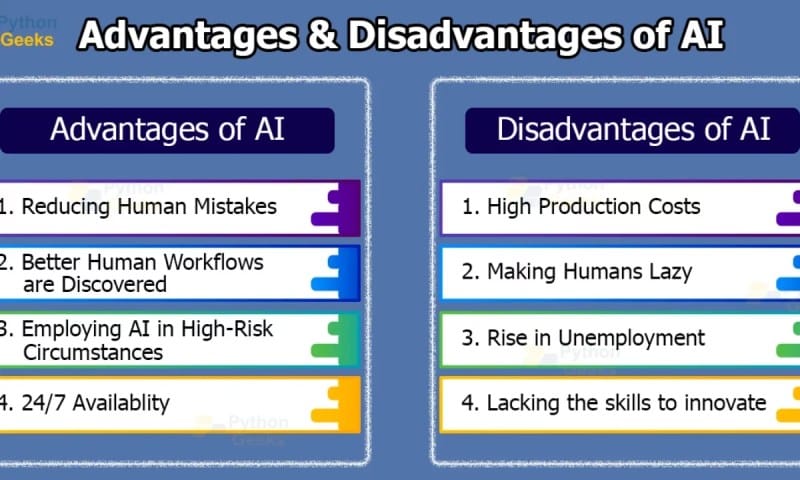 Python Geeks

Advantages & Disadvantages of AI

Advantages of AI

1. Reducing Human Mistakes

2. Better Human Workflows are Discovered

3. Employing AI in High-Risk Circumstances

4. 24/7 Availablity

Disadvantages of AI

1. High Production Costs

2. Making Humans Lazy

3. Rise in Unemployment

4. Lacking the skills to innovate